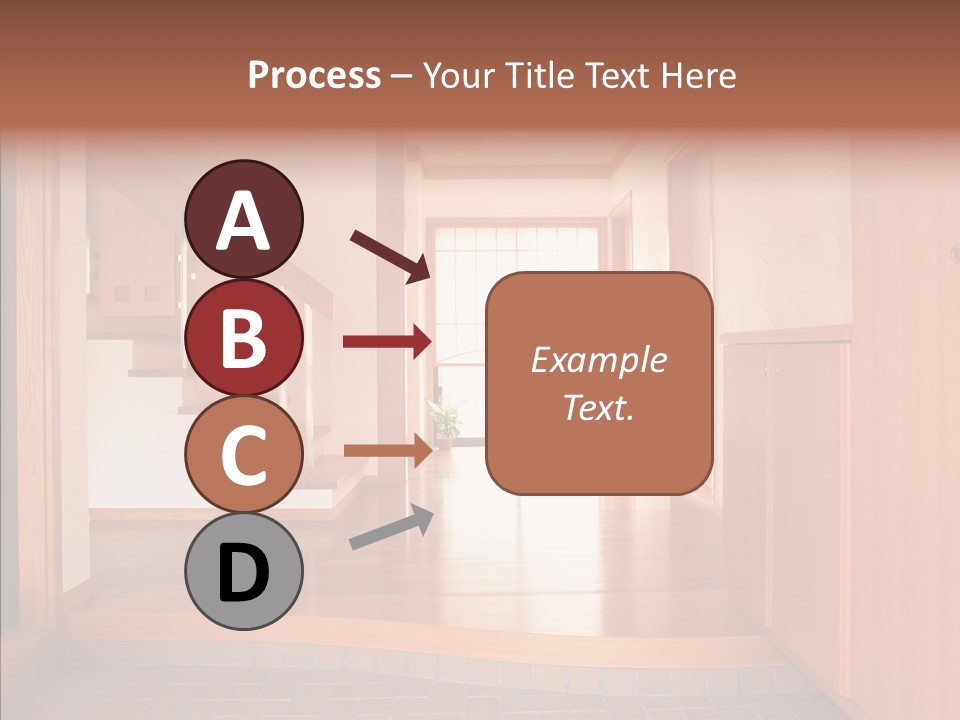 Process – Your Title Text Here

A

B

C

D

Example Text.